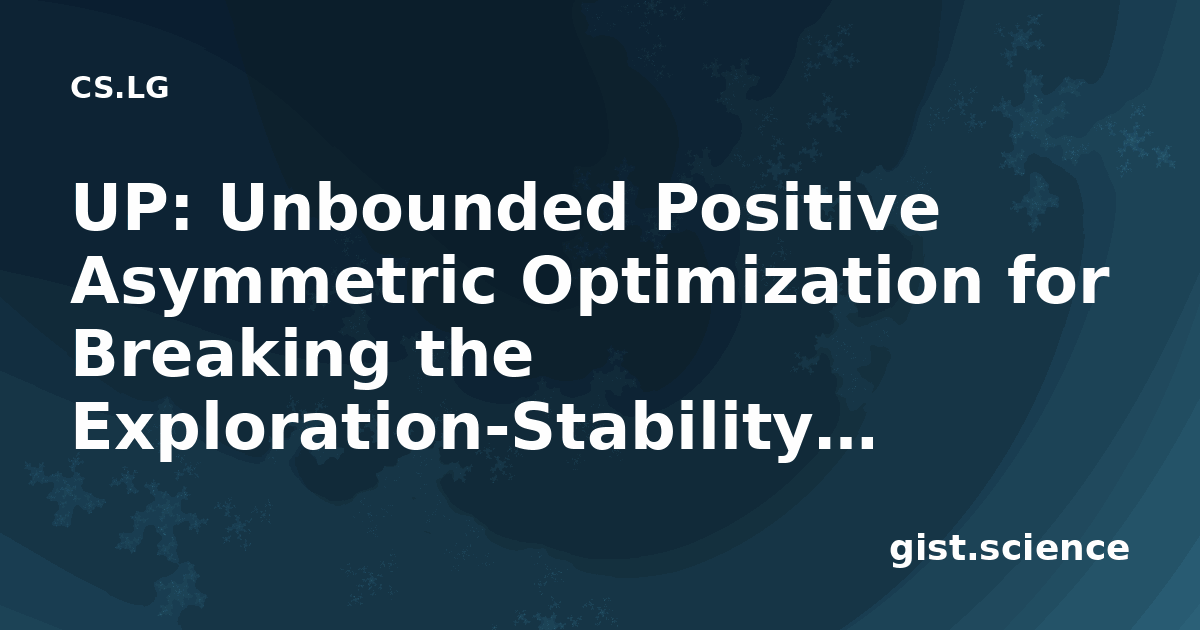 CS.LG

UP: Unbounded Positive Asymmetric Optimization for Breaking the Exploration-Stability...

gist.science